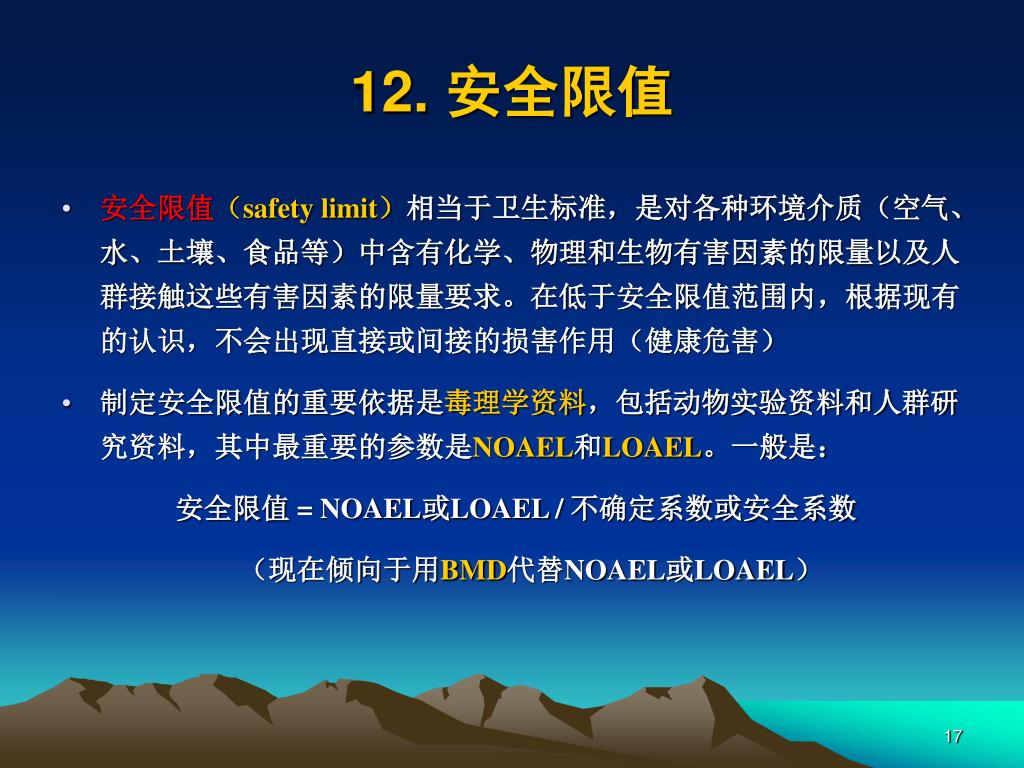 12. 安全限值

• 安全限值（safety limit）相当于卫生标准，是对各种环境介质（空气、水、土壤、食品等）中含有化学、物理和生物有害因素的限量以及人群接触这些有害因素的限量要求。在低于安全限值范围内，根据现有的认识，不会出现直接或间接的损害作用（健康危害）

• 制定安全限值的重要依据是毒理学资料，包括动物实验资料和人群研究资料，其中最重要的参数是NOAEL和LOAEL。一般是：

安全限值 = NOAEL或LOAEL / 不确定系数或安全系数

（现在倾向于用BMD代替NOAEL或LOAEL）

17